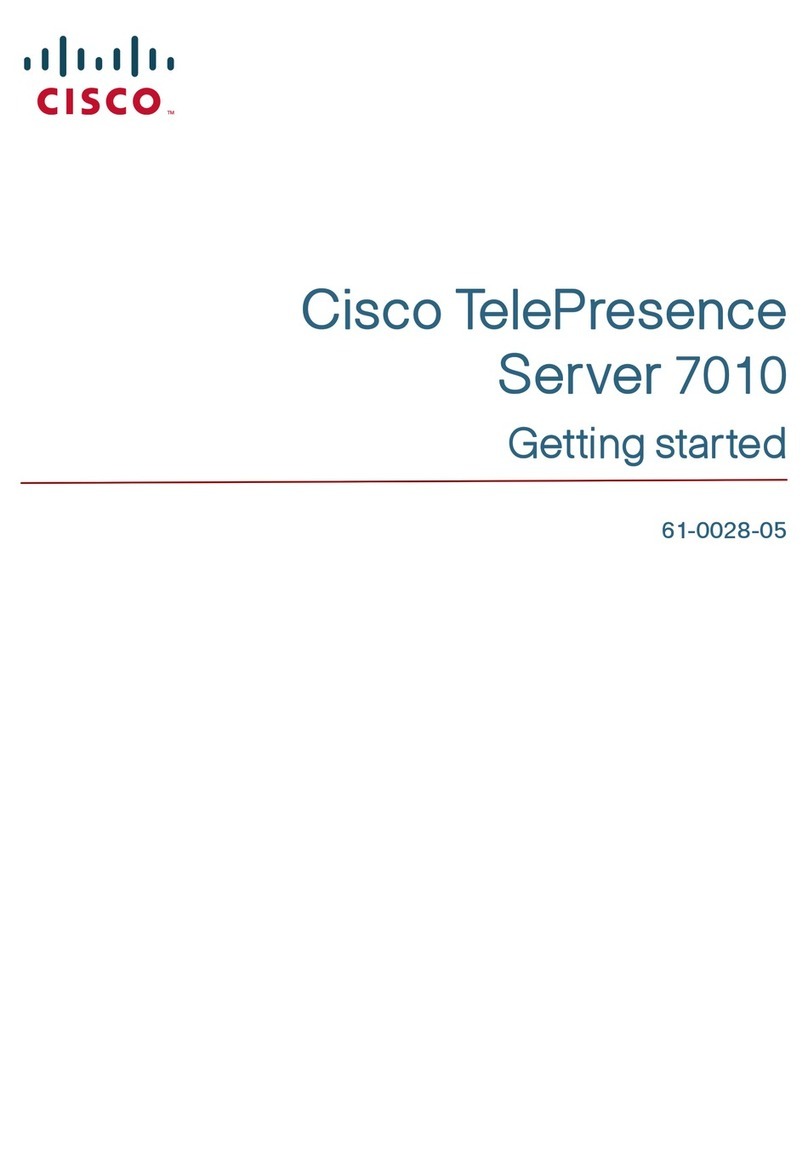 CISCO™

Cisco TelePresence Server 7010

Getting started

61-0028-05